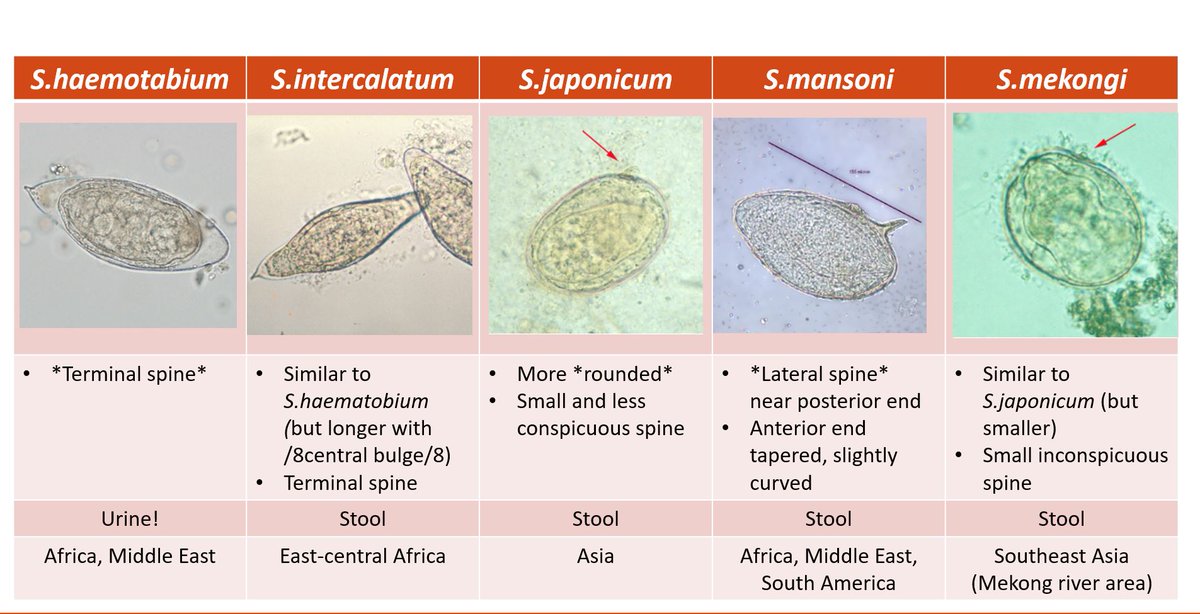 | S.haemotabium | S.intercalatum | S.japonicum | S.mansoni | S.mekongi |
|---|---|---|---|---|
| | | | | |
| • \*Terminal spine\* | • Similar to S.haematobium (but longer with /8central bulge/8) • Terminal spine | • More \*rounded\* • Small and less conspicuous spine | • \*Lateral spine\* near posterior end • Anterior end tapered, slightly curved | • Similar to S.japonicum (but smaller) • Small inconspicuous spine |
| Urine! | Stool | Stool | Stool | Stool |
| Africa, Middle East | East-central Africa | Asia | Africa, Middle East, South America | Southeast Asia (Mekong river area) |